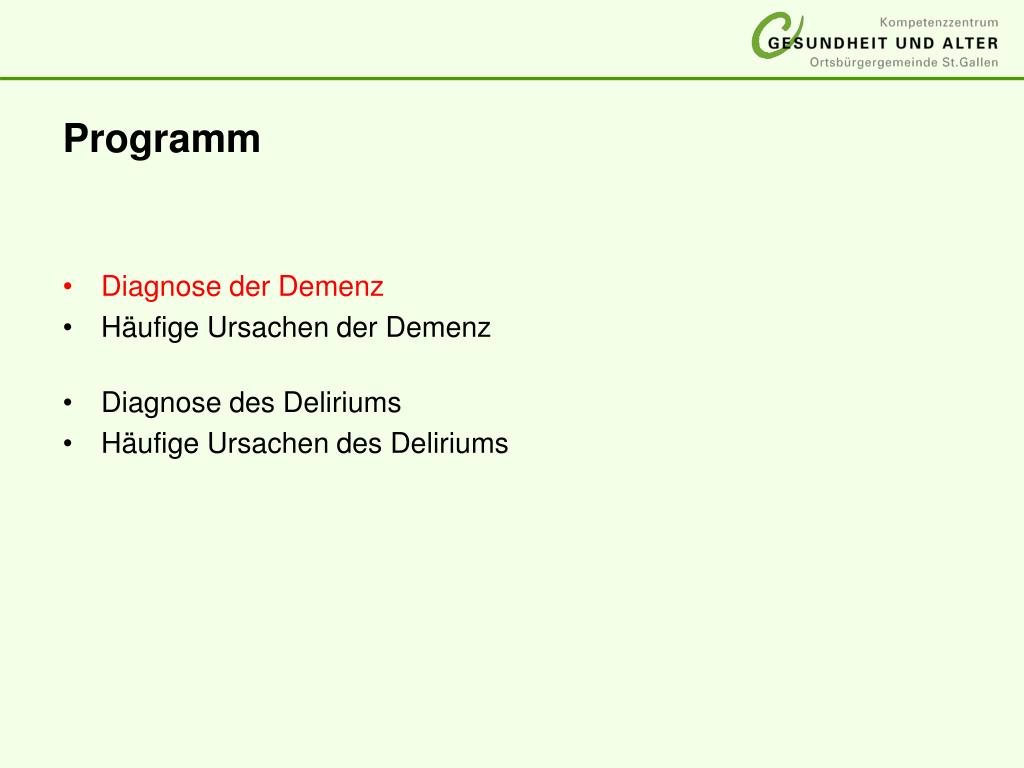 Kompetenzzentrum
GESUNDHEIT UND ALTER
Ortsbürgergemeinde St.Gallen

Programm

• Diagnose der Demenz
• Häufige Ursachen der Demenz

• Diagnose des Deliriums
• Häufige Ursachen des Deliriums